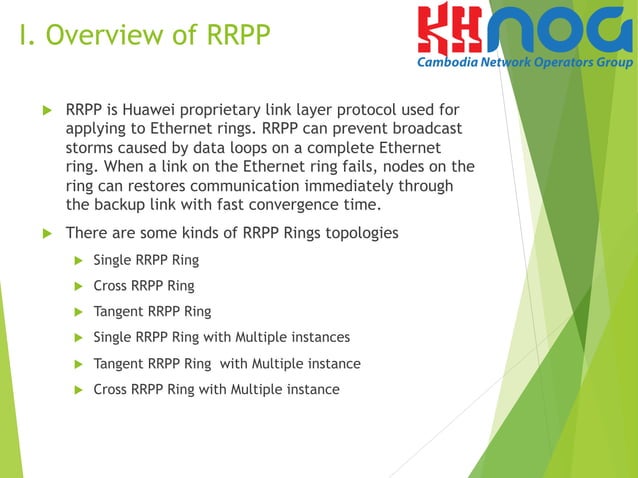 I. Overview of RRPP

KHNOG
Cambodia Network Operators Group

RRPP is Huawei proprietary link layer protocol used for applying to Ethernet rings. RRPP can prevent broadcast storms caused by data loops on a complete Ethernet ring. When a link on the Ethernet ring fails, nodes on the ring can restores communication immediately through the backup link with fast convergence time.

There are some kinds of RRPP Rings topologies

Single RRPP Ring

Cross RRPP Ring

Tangent RRPP Ring

Single RRPP Ring with Multiple instances

Tangent RRPP Ring with Multiple instance

Cross RRPP Ring with Multiple instance